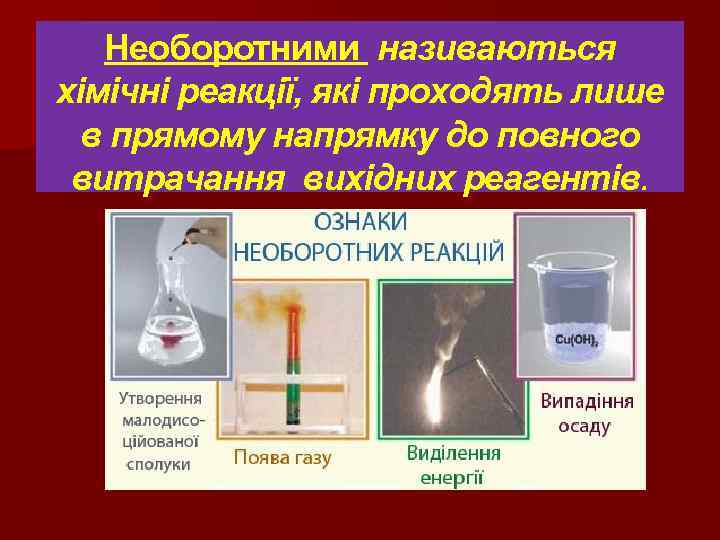 Необоротними називаються хімічні реакції, які проходять лише в прямому напрямку до повного витрачання вихідних реагентів.

ОЗНАКИ НЕОБОРОТНИХ РЕАКЦІЙ

$Cu(OH)_2$

Утворення малодисоційованої сполуки

Поява газу

Виділення енергії

Випадіння осаду